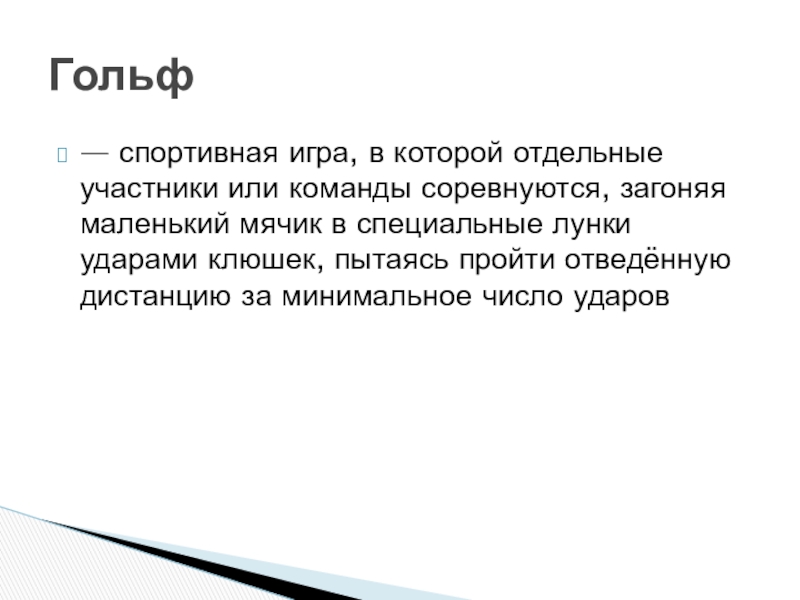 Гольф

— спортивная игра, в которой отдельные участники или команды соревнуются, загоняя маленький мячик в специальные лунки ударами клюшек, пытаясь пройти отведённую дистанцию за минимальное число ударов